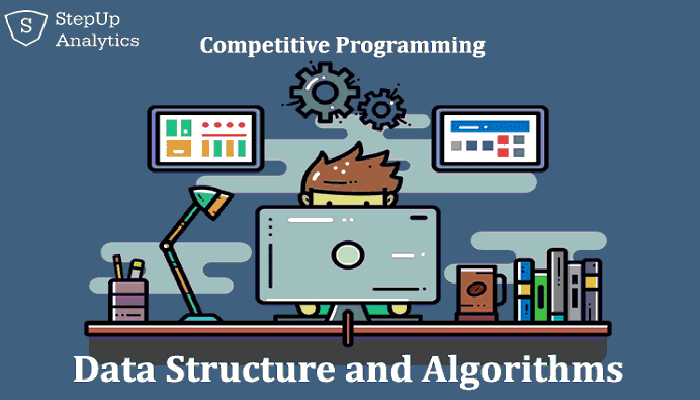 S StepUp Analytics

Competitive Programming

Data Structure and Algorithms